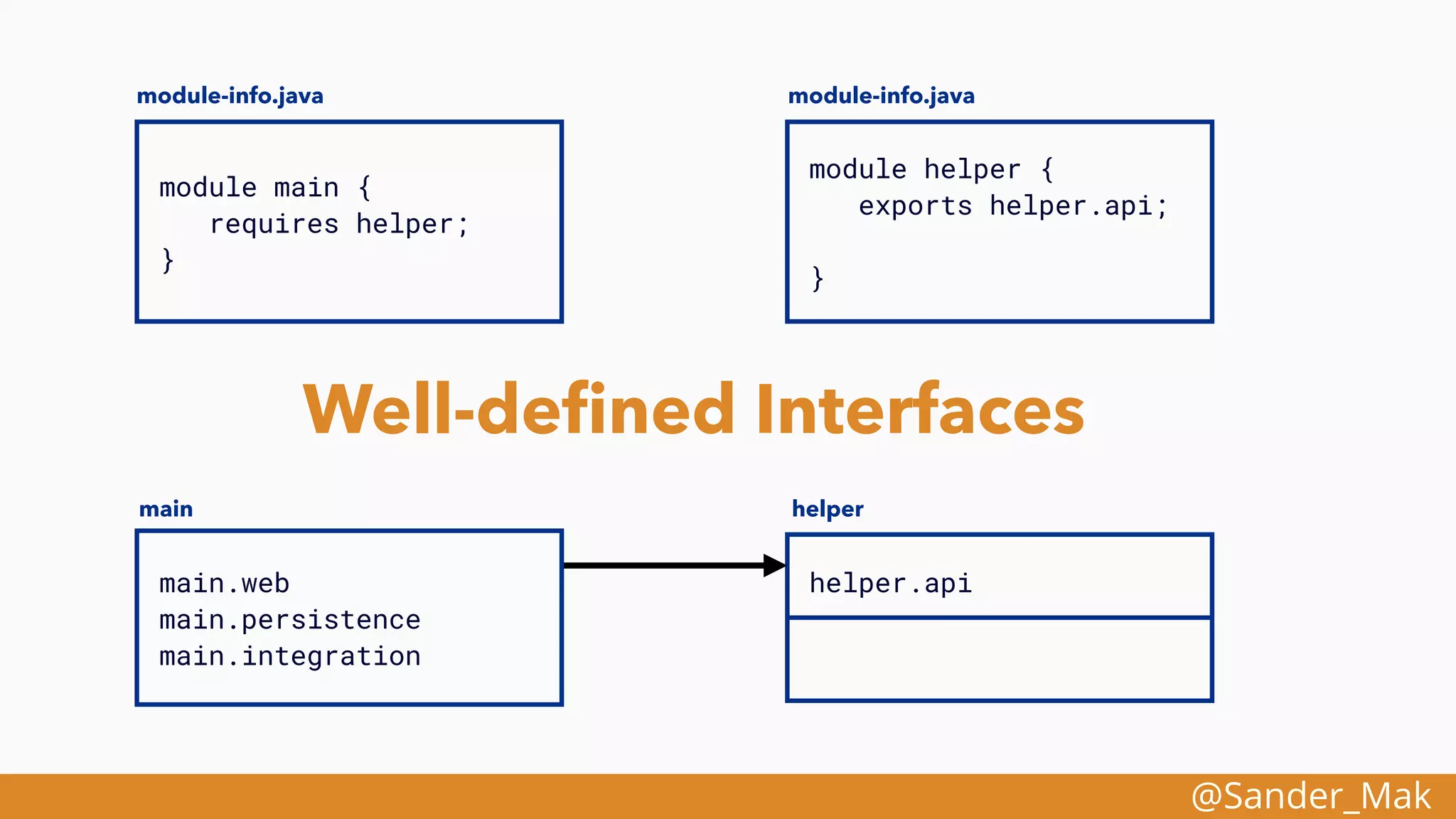 module-info.java

module main {
   requires helper;
}

module-info.java

module helper {
   exports helper.api;

}

Well-defined Interfaces

main

main.web
main.persistence
main.integration

helper

helper.api

@Sander_Mak